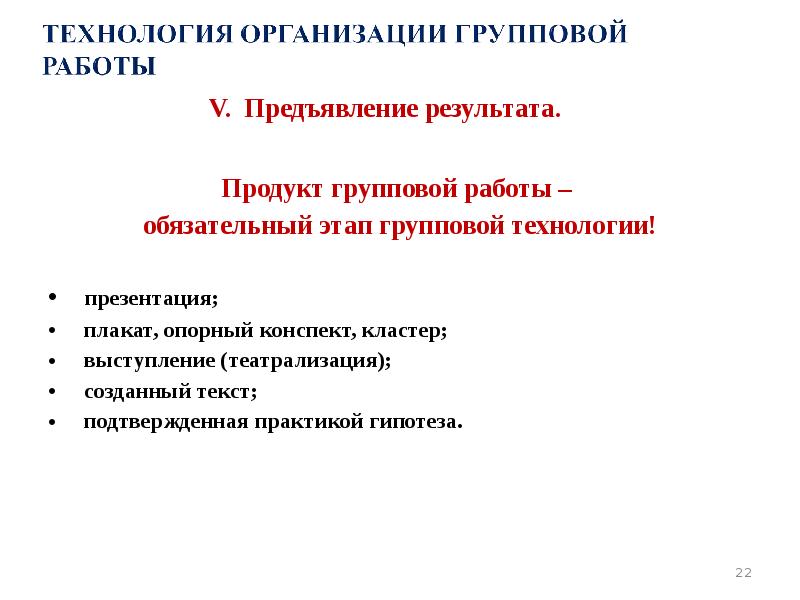 ТЕХНОЛОГИЯ ОРГАНИЗАЦИИ ГРУППОВОЙ РАБОТЫ

V. Предъявление результата.

Продукт групповой работы –
обязательный этап групповой технологии!

• презентация;
• плакат, опорный конспект, кластер;
• выступление (театрализация);
• созданный текст;
• подтвержденная практикой гипотеза.

22